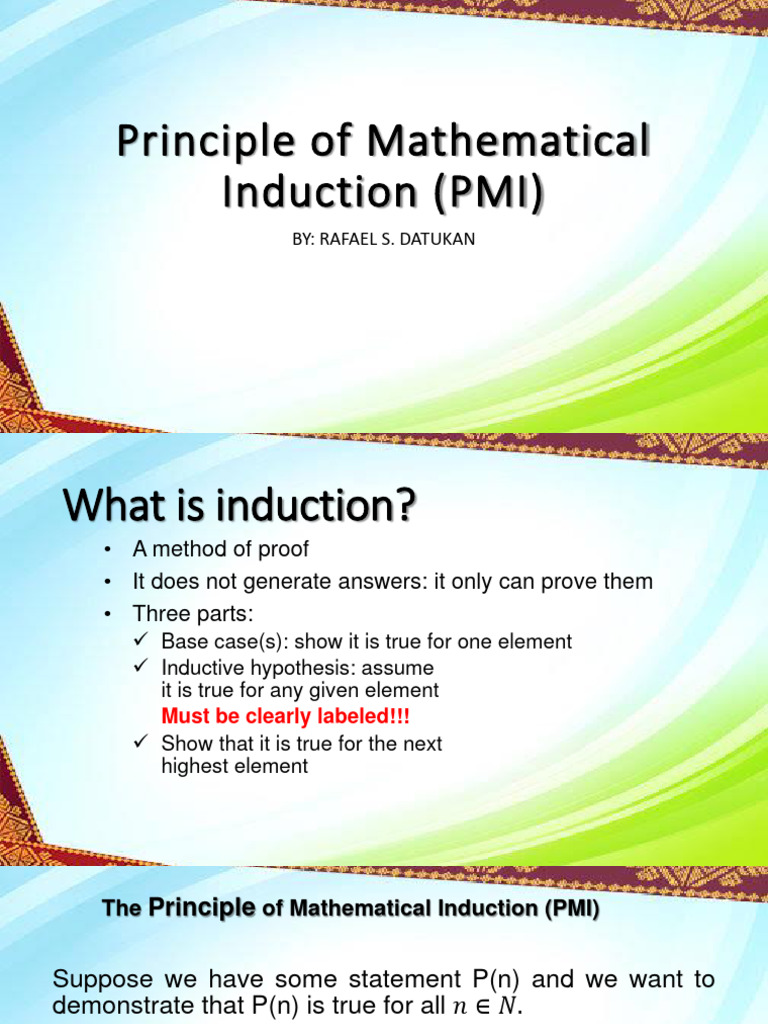 Principle of Mathematical Induction (PMI)

BY: RAFAEL S. DATUKAN

What is induction?

• A method of proof
• It does not generate answers: it only can prove them
• Three parts:
✓ Base case(s): show it is true for one element
✓ Inductive hypothesis: assume it is true for any given element
Must be clearly labeled!!!
✓ Show that it is true for the next highest element

The Principle of Mathematical Induction (PMI)

Suppose we have some statement P(n) and we want to demonstrate that P(n) is true for all $n \in N$.